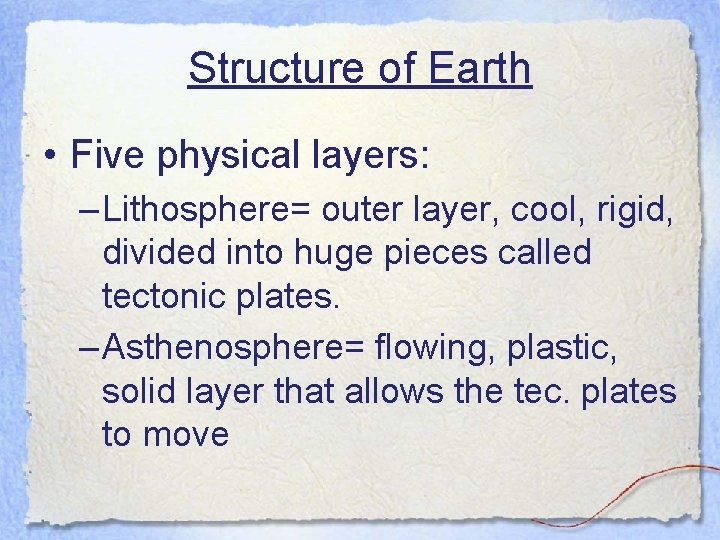 Structure of Earth

• Five physical layers:

– Lithosphere= outer layer, cool, rigid, divided into huge pieces called tectonic plates.

– Asthenosphere= flowing, plastic, solid layer that allows the tec. plates to move